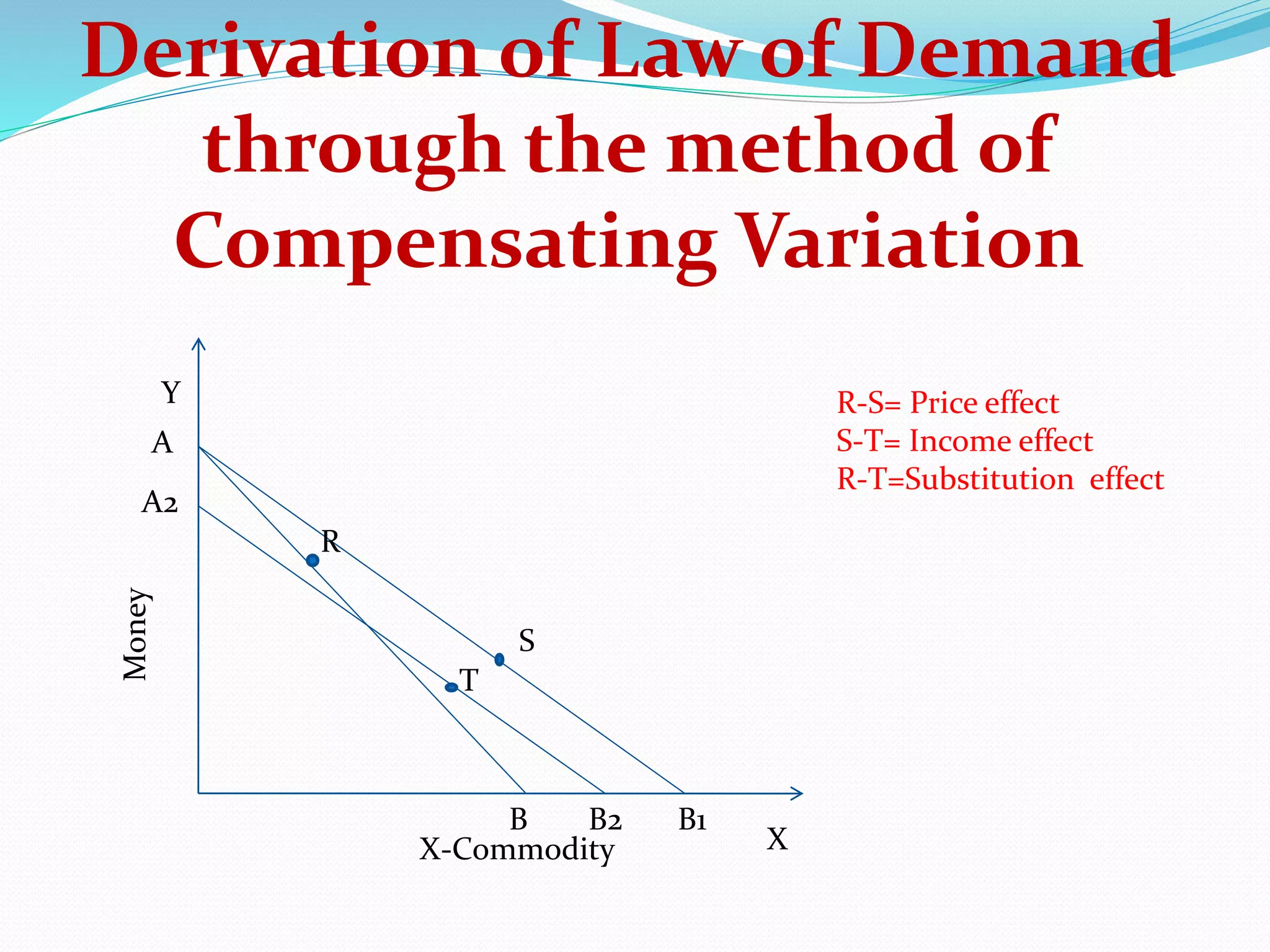 Derivation of Law of Demand through the method of Compensating Variation

Y
A
A2
Money
R
S
T
B
B2
B1
X
X-Commodity

R-S= Price effect
S-T= Income effect
R-T=Substitution effect